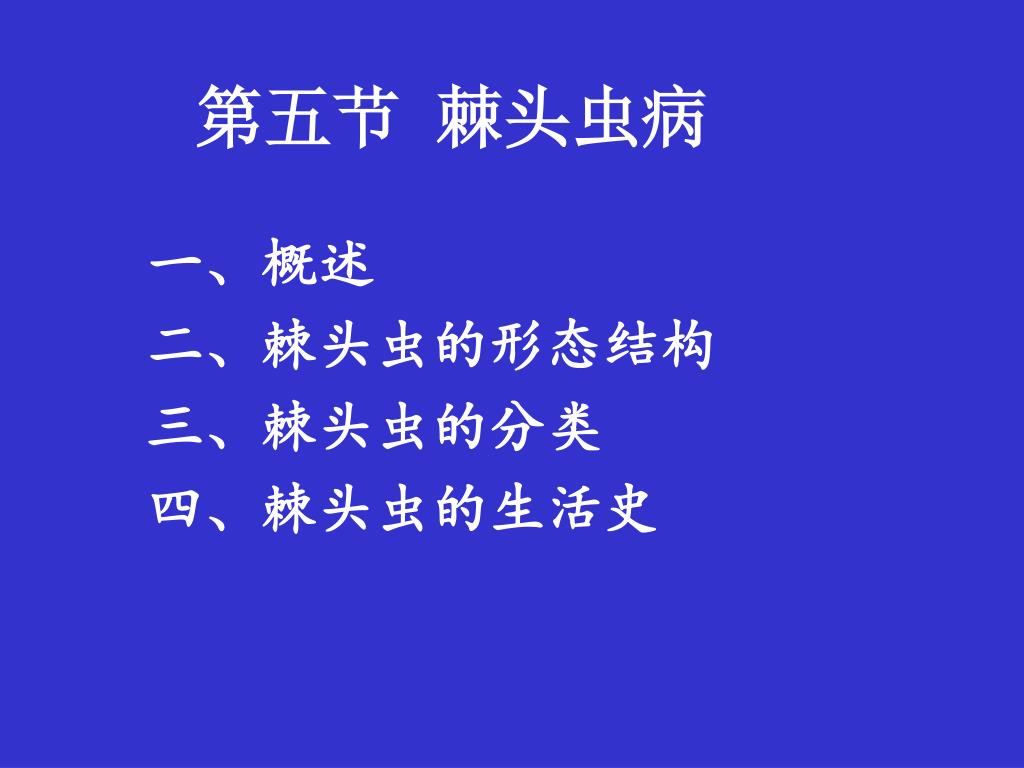 第五节 棘头虫病

一、概述
二、棘头虫的形态结构
三、棘头虫的分类
四、棘头虫的生活史